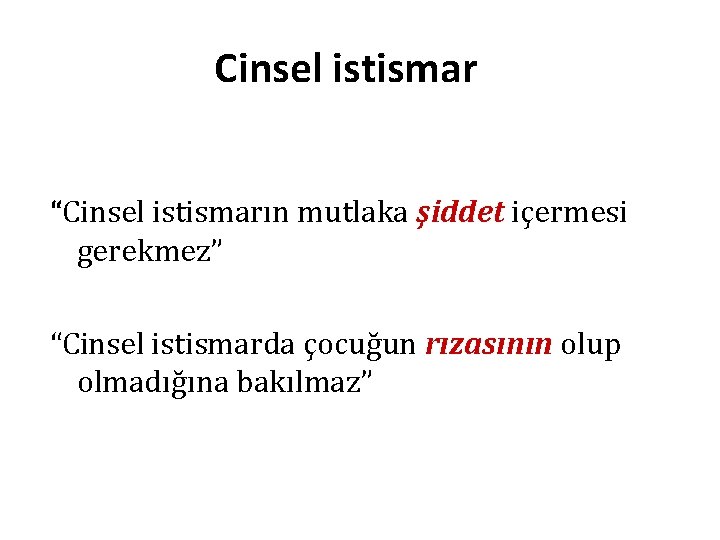 Cinsel istismar

“Cinsel istismarın mutlaka şiddet içermesi gerekmez”

“Cinsel istismarda çocuğun rızasının olup olmadığına bakılmaz”